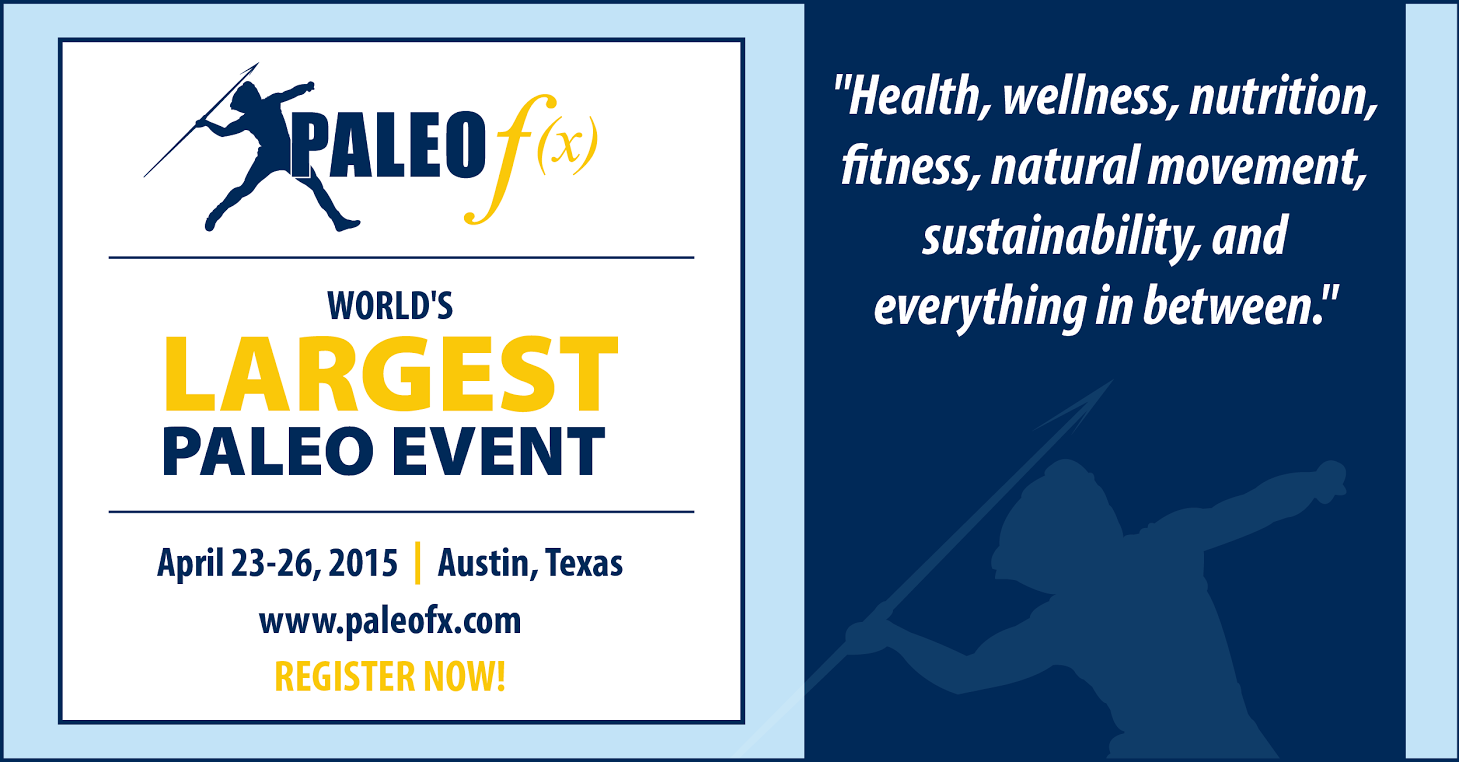 PALEO $f(x)$

WORLD'S
LARGEST
PALEO EVENT

April 23-26, 2015 | Austin, Texas
www.paleofx.com
REGISTER NOW!

"Health, wellness, nutrition, fitness, natural movement, sustainability, and everything in between."